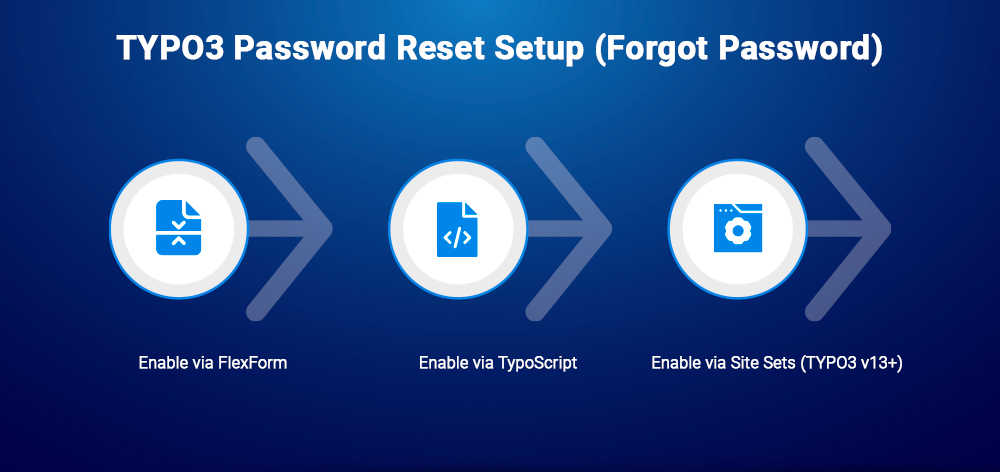 TYPO3 Password Reset Setup (Forgot Password)

Enable via FlexForm

Enable via TypoScript

Enable via Site Sets (TYPO3 v13+)